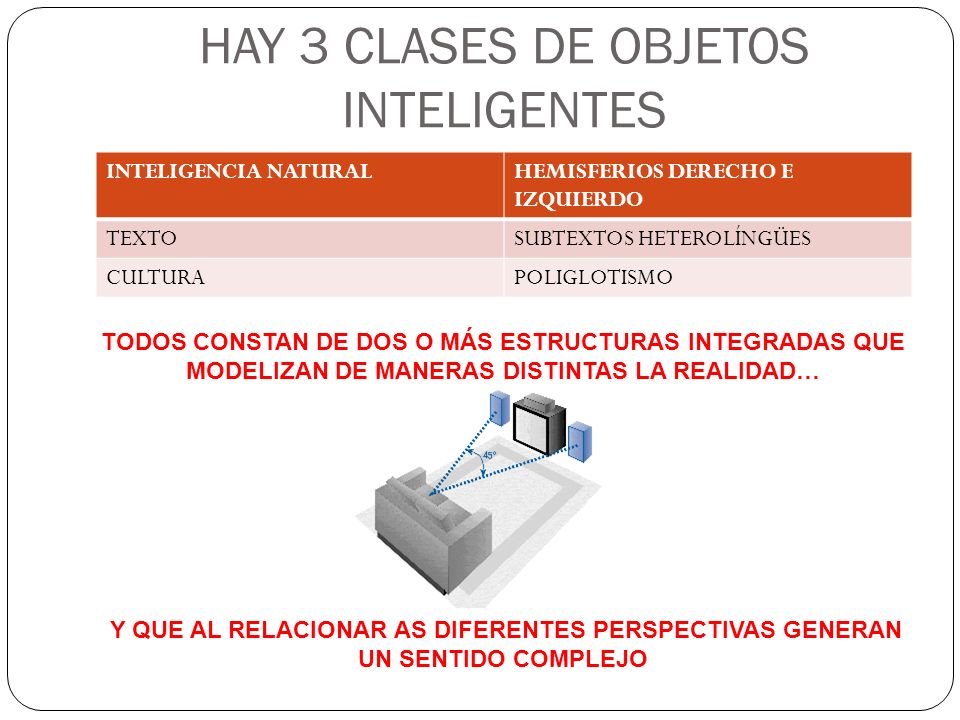 HAY 3 CLASES DE OBJETOS INTELIGENTES

| INTELIGENCIA NATURAL | HEMISFERIOS DERECHO E IZQUIERDO |
|---|---|
| TEXTO | SUBTEXTOS HETEROLÍNGÜES |
| CULTURA | POLIGLOTISMO |

TODOS CONSTAN DE DOS O MÁS ESTRUCTURAS INTEGRADAS QUE MODELIZAN DE MANERAS DISTINTAS LA REALIDAD…

45°

Y QUE AL RELACIONAR AS DIFERENTES PERSPECTIVAS GENERAN UN SENTIDO COMPLEJO